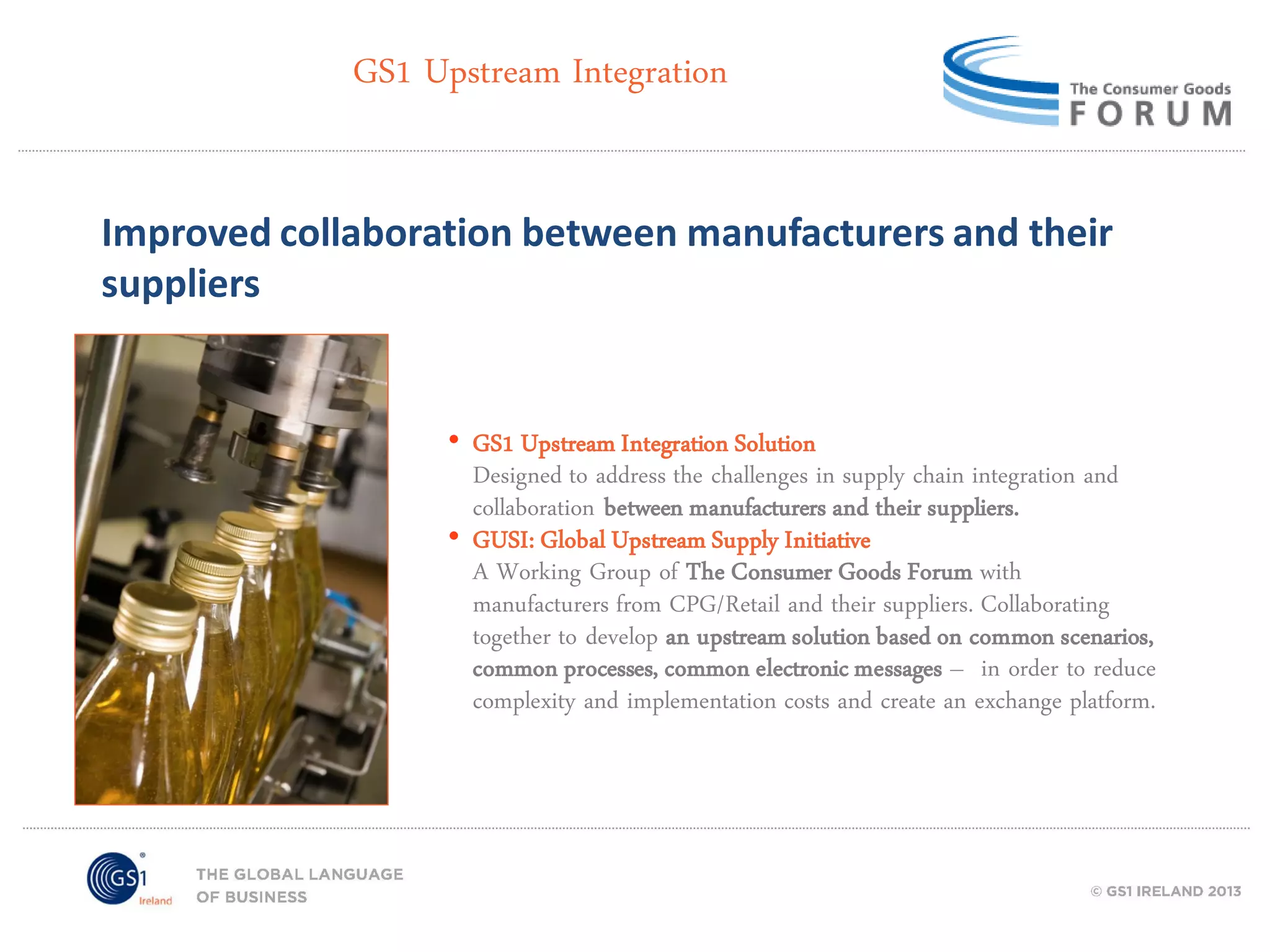 GS1 Upstream Integration

The Consumer Goods FORUM

Improved collaboration between manufacturers and their suppliers

• GS1 Upstream Integration Solution
Designed to address the challenges in supply chain integration and collaboration between manufacturers and their suppliers.

• GUSI: Global Upstream Supply Initiative
A Working Group of The Consumer Goods Forum with manufacturers from CPG/Retail and their suppliers. Collaborating together to develop an upstream solution based on common scenarios, common processes, common electronic messages – in order to reduce complexity and implementation costs and create an exchange platform.

GS1 Ireland

THE GLOBAL LANGUAGE OF BUSINESS

© GS1 IRELAND 2013